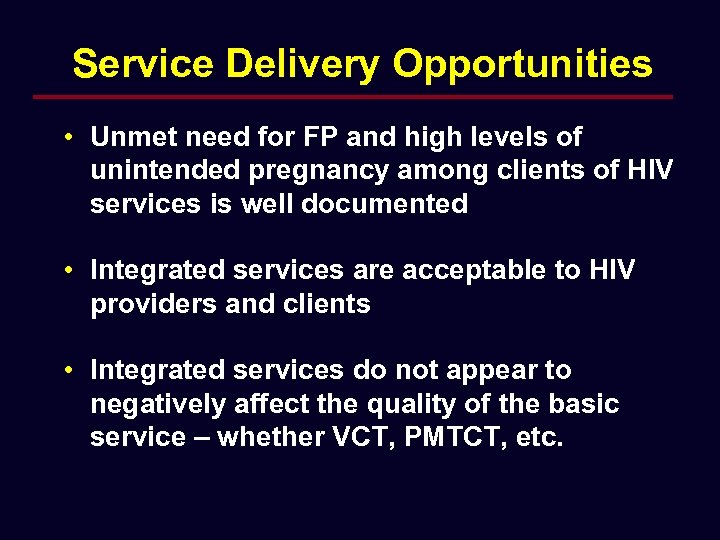 Service Delivery Opportunities

• Unmet need for FP and high levels of unintended pregnancy among clients of HIV services is well documented

• Integrated services are acceptable to HIV providers and clients

• Integrated services do not appear to negatively affect the quality of the basic service – whether VCT, PMTCT, etc.